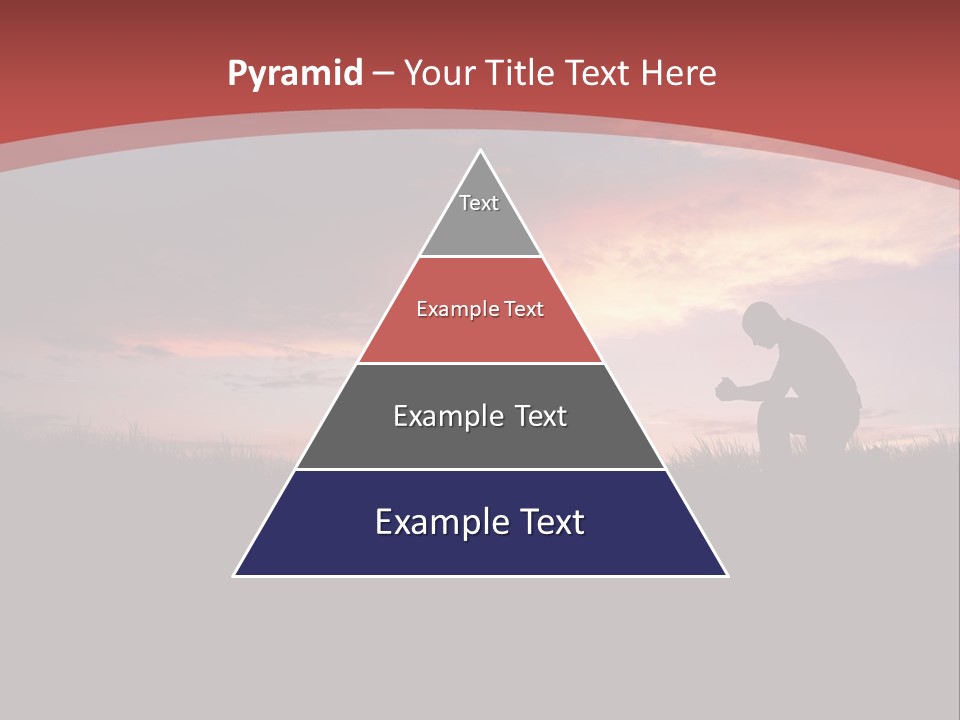 Pyramid – Your Title Text Here

Text

Example Text

Example Text

Example Text